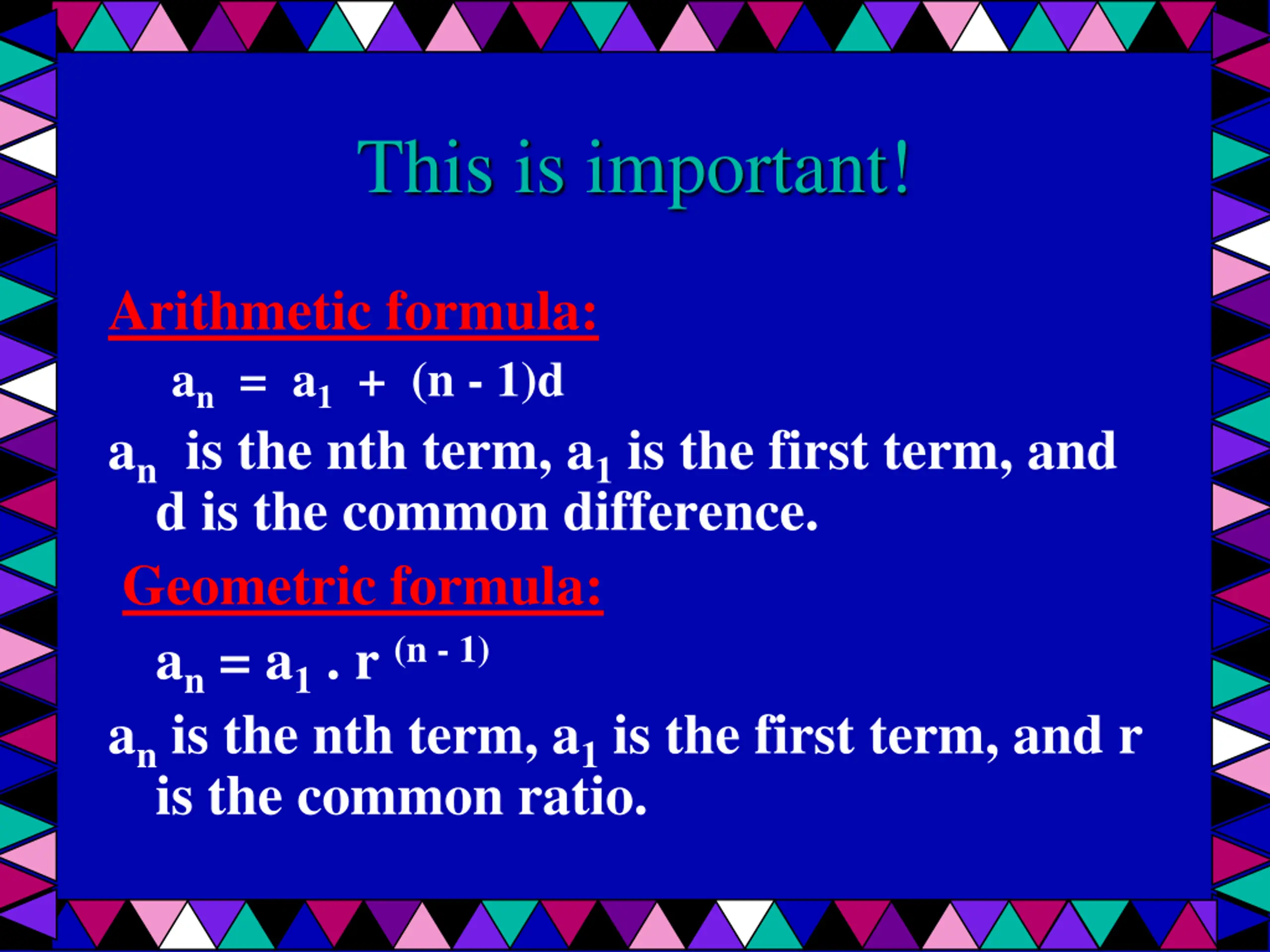 This is important!

Arithmetic formula:

$a_n = a_1 + (n - 1)d$

$a_n$ is the nth term, $a_1$ is the first term, and d is the common difference.

Geometric formula:

$a_n = a_1 . r^{(n - 1)}$

$a_n$ is the nth term, $a_1$ is the first term, and r is the common ratio.